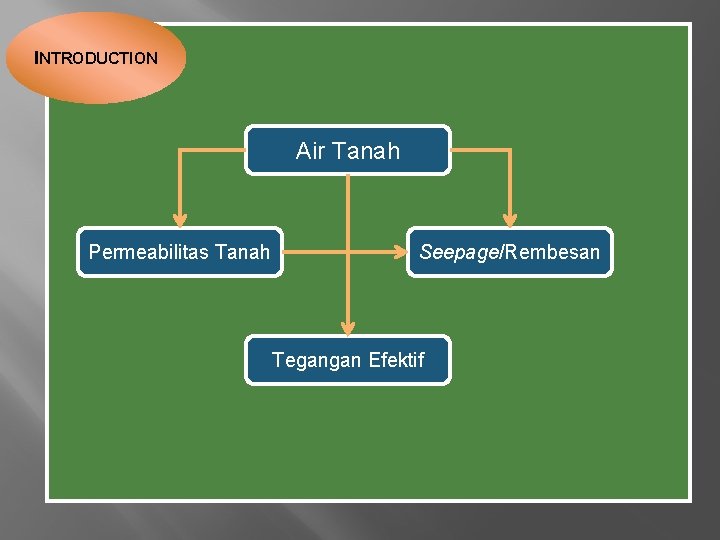 INTRODUCTION

Air Tanah

Permeabilitas Tanah

Seepage/Rembesan

Tegangan Efektif